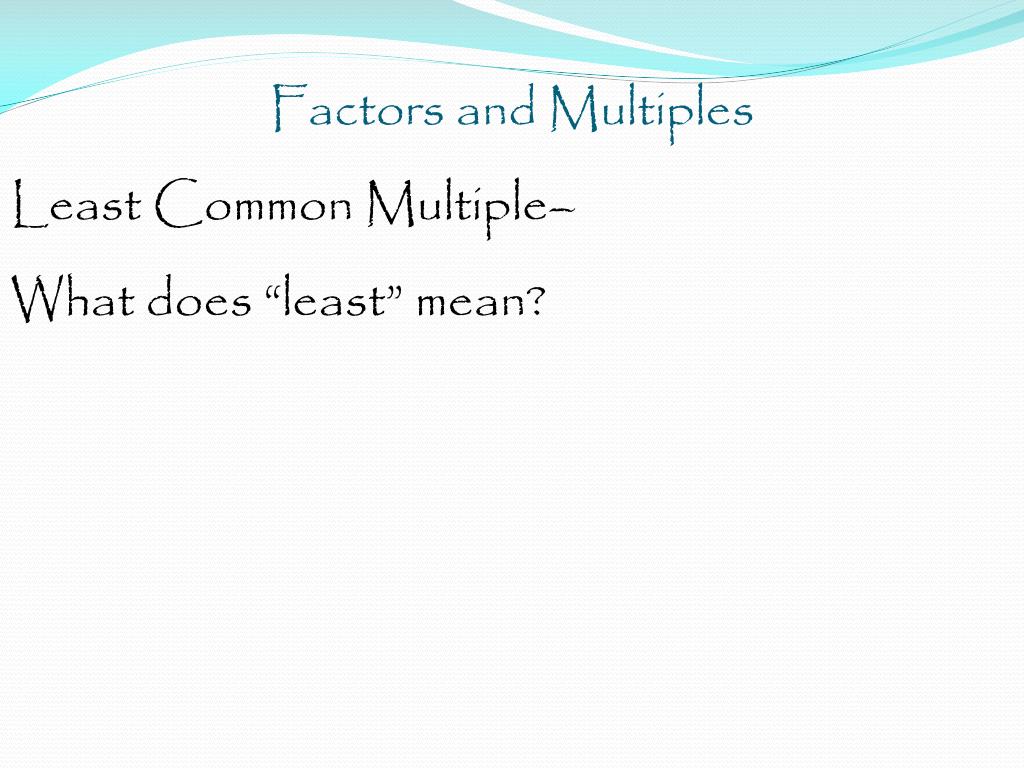 Factors and Multiples

Least Common Multiple–

What does “least” mean?